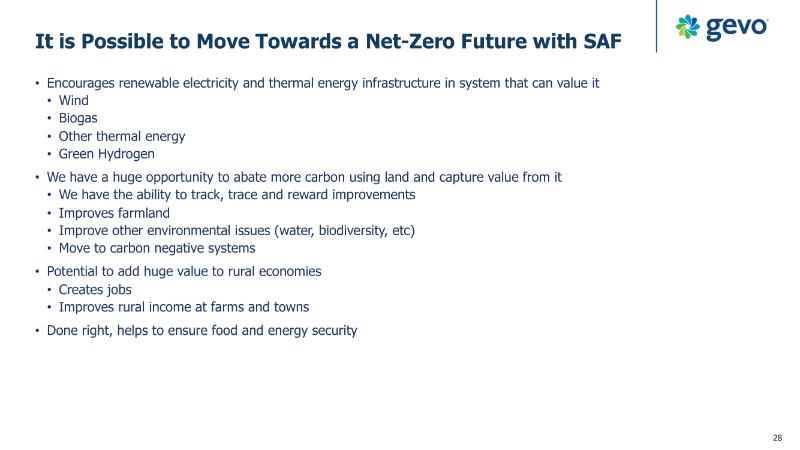 It is Possible to Move Towards a Net-Zero Future with SAF

gevo

• Encourages renewable electricity and thermal energy infrastructure in system that can value it
  • Wind
  • Biogas
  • Other thermal energy
  • Green Hydrogen
• We have a huge opportunity to abate more carbon using land and capture value from it
  • We have the ability to track, trace and reward improvements
  • Improves farmland
  • Improve other environmental issues (water, biodiversity, etc)
  • Move to carbon negative systems
• Potential to add huge value to rural economies
  • Creates jobs
  • Improves rural income at farms and towns
• Done right, helps to ensure food and energy security

28